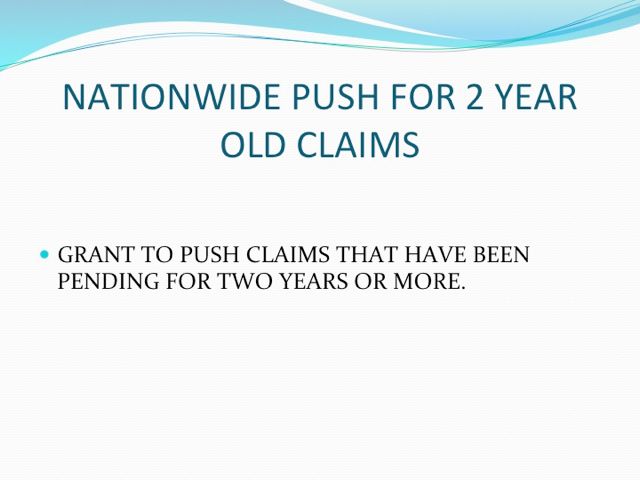 NATIONWIDE PUSH FOR 2 YEAR OLD CLAIMS

GRANT TO PUSH CLAIMS THAT HAVE BEEN PENDING FOR TWO YEARS OR MORE.